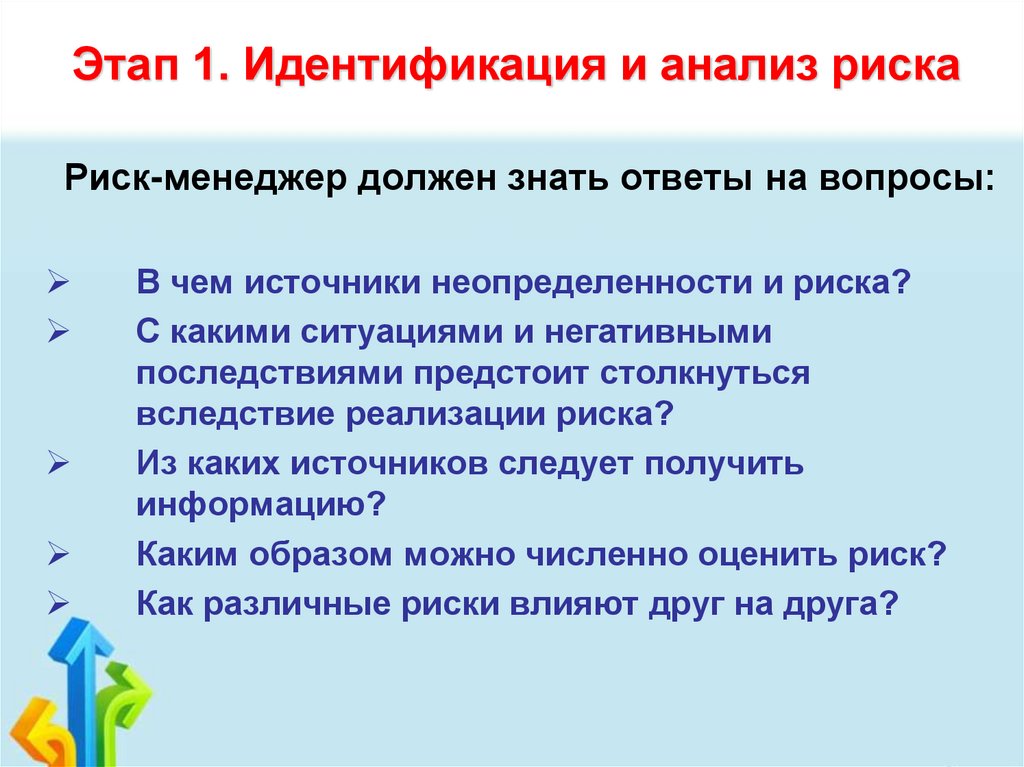 Этап 1. Идентификация и анализ риска

Риск-менеджер должен знать ответы на вопросы:

➢ В чем источники неопределенности и риска?
➢ С какими ситуациями и негативными последствиями предстоит столкнуться вследствие реализации риска?
➢ Из каких источников следует получить информацию?
➢ Каким образом можно численно оценить риск?
➢ Как различные риски влияют друг на друга?